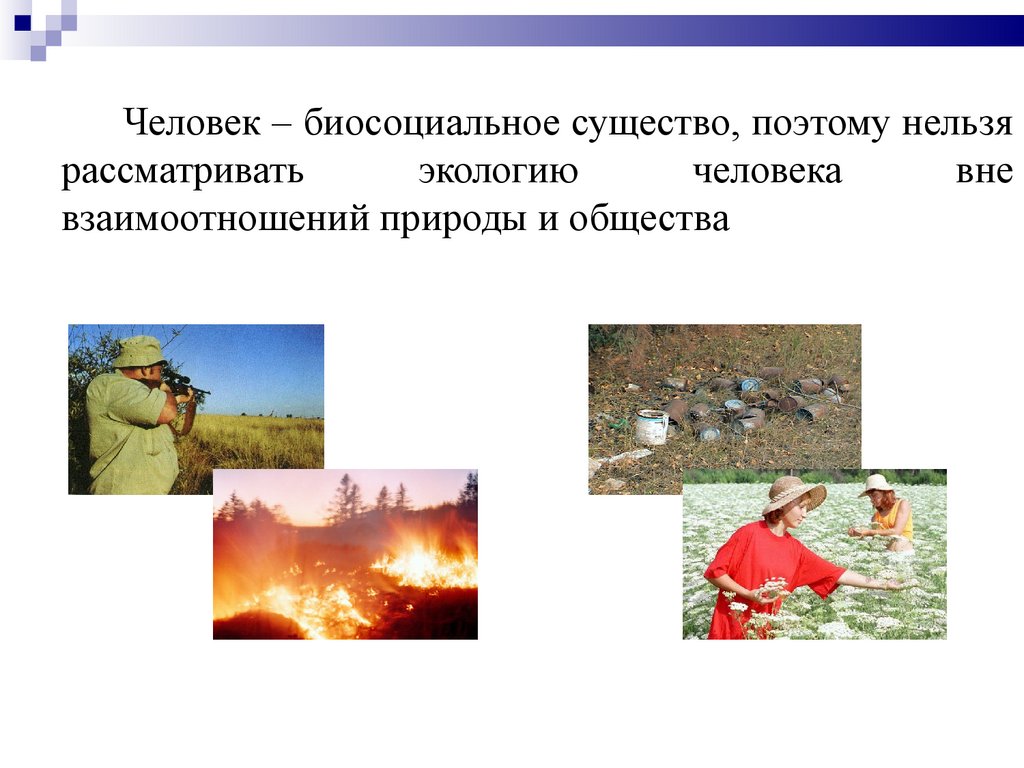 Человек – биосоциальное существо, поэтому нельзя рассматривать экологию человека вне взаимоотношений природы и общества